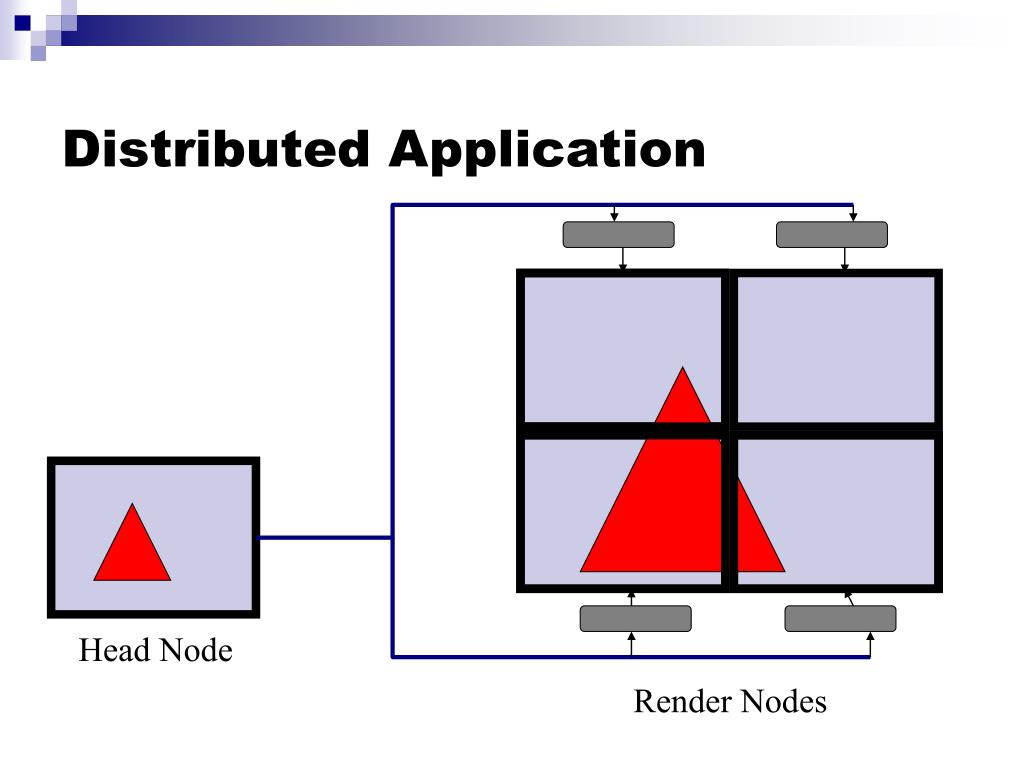 Distributed Application

Head Node

Render Nodes